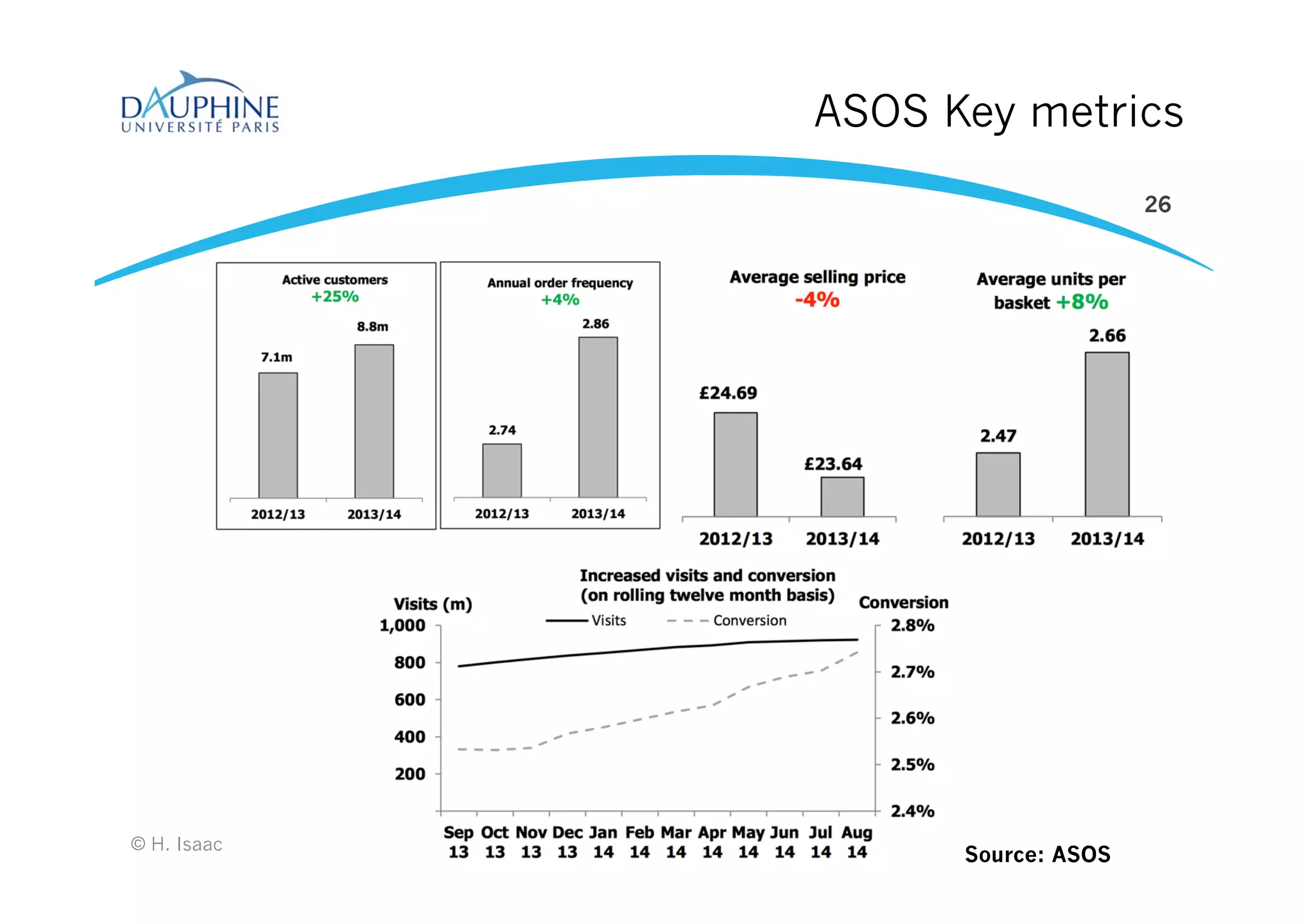 DAUPHINE
UNIVERSITÉ PARIS

ASOS Key metrics

26

Active customers
+25%

7.1m
8.8m

2012/13
2013/14

Annual order frequency
+4%

2.74
2.86

2012/13
2013/14

Average selling price
-4%

£24.69
£23.64

2012/13
2013/14

Average units per basket +8%

2.47
2.66

2012/13
2013/14

Increased visits and conversion
(on rolling twelve month basis)

Visits (m)

Conversion

Visits
Conversion

1,000
800
600
400
200

2.8%
2.7%
2.6%
2.5%
2.4%

Sep 13
Oct 13
Nov 13
Dec 13
Jan 14
Feb 14
Mar 14
Apr 14
May 14
Jun 14
Jul 14
Aug 14

© H. Isaac

Source: ASOS